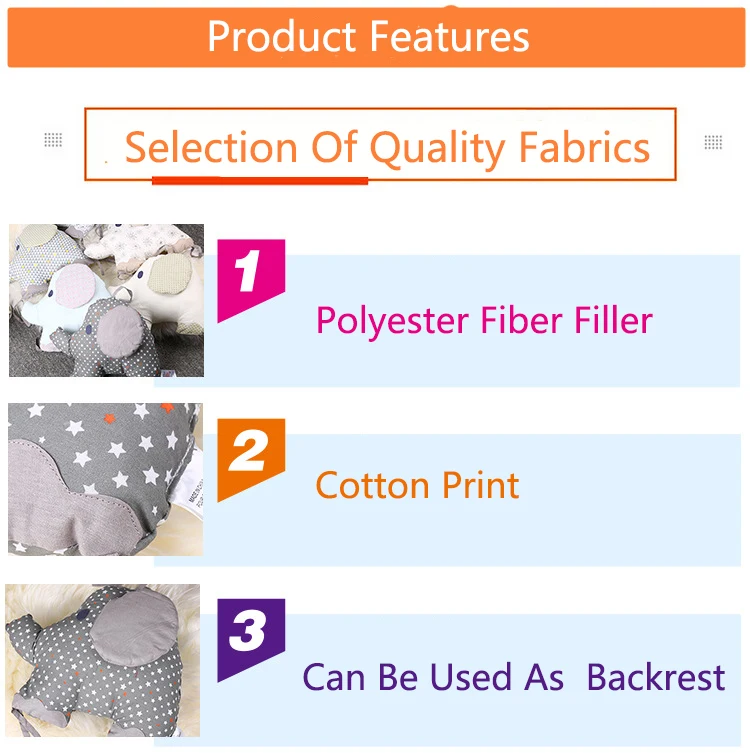 Product Features

Selection Of Quality Fabrics

1

Polyester Fiber Filler

2

Cotton Print

3

Can Be Used As Backrest